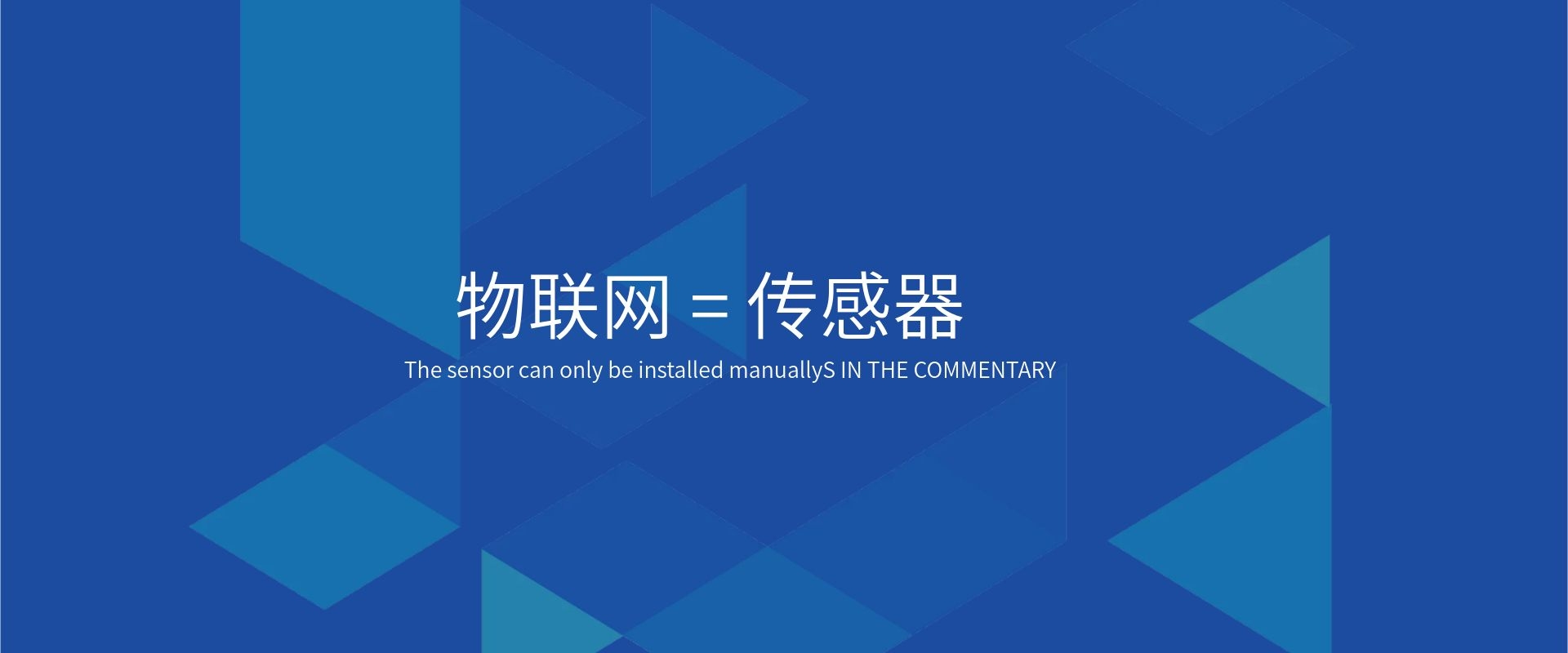 物联网 = 传感器

The sensor can only be installed manuallyS IN THE COMMENTARY